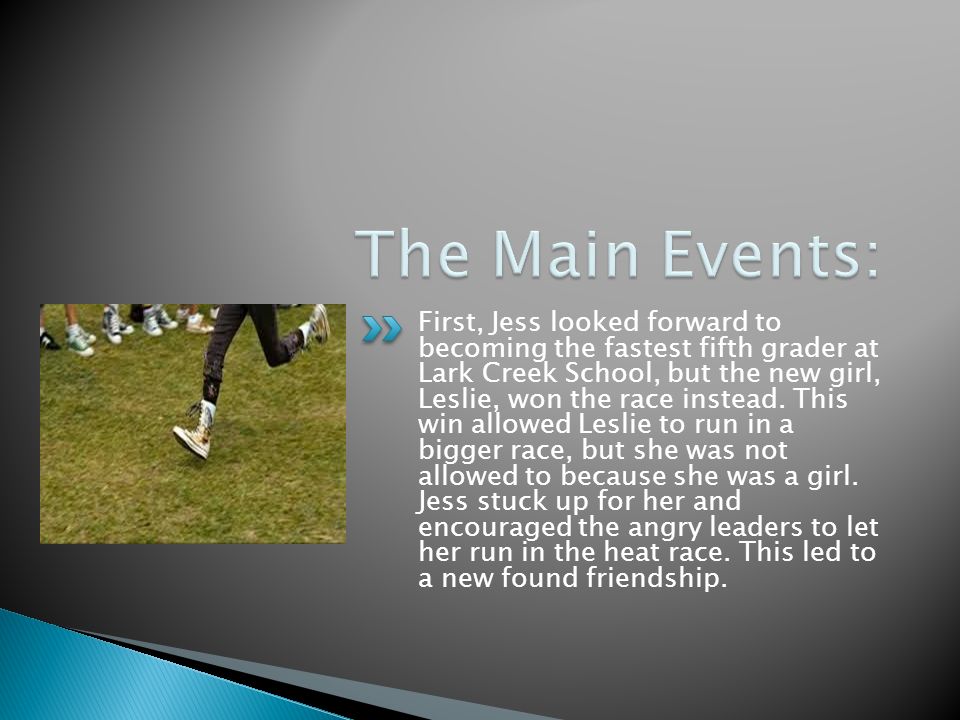 The Main Events:

First, Jess looked forward to becoming the fastest fifth grader at Lark Creek School, but the new girl, Leslie, won the race instead. This win allowed Leslie to run in a bigger race, but she was not allowed to because she was a girl. Jess stuck up for her and encouraged the angry leaders to let her run in the heat race. This led to a new found friendship.